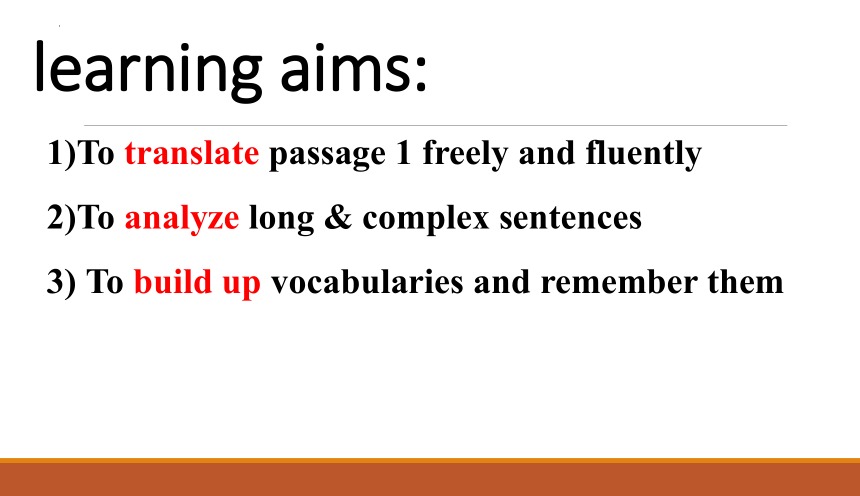 learning aims:

1)To translate passage 1 freely and fluently

2)To analyze long & complex sentences

3) To build up vocabularies and remember them